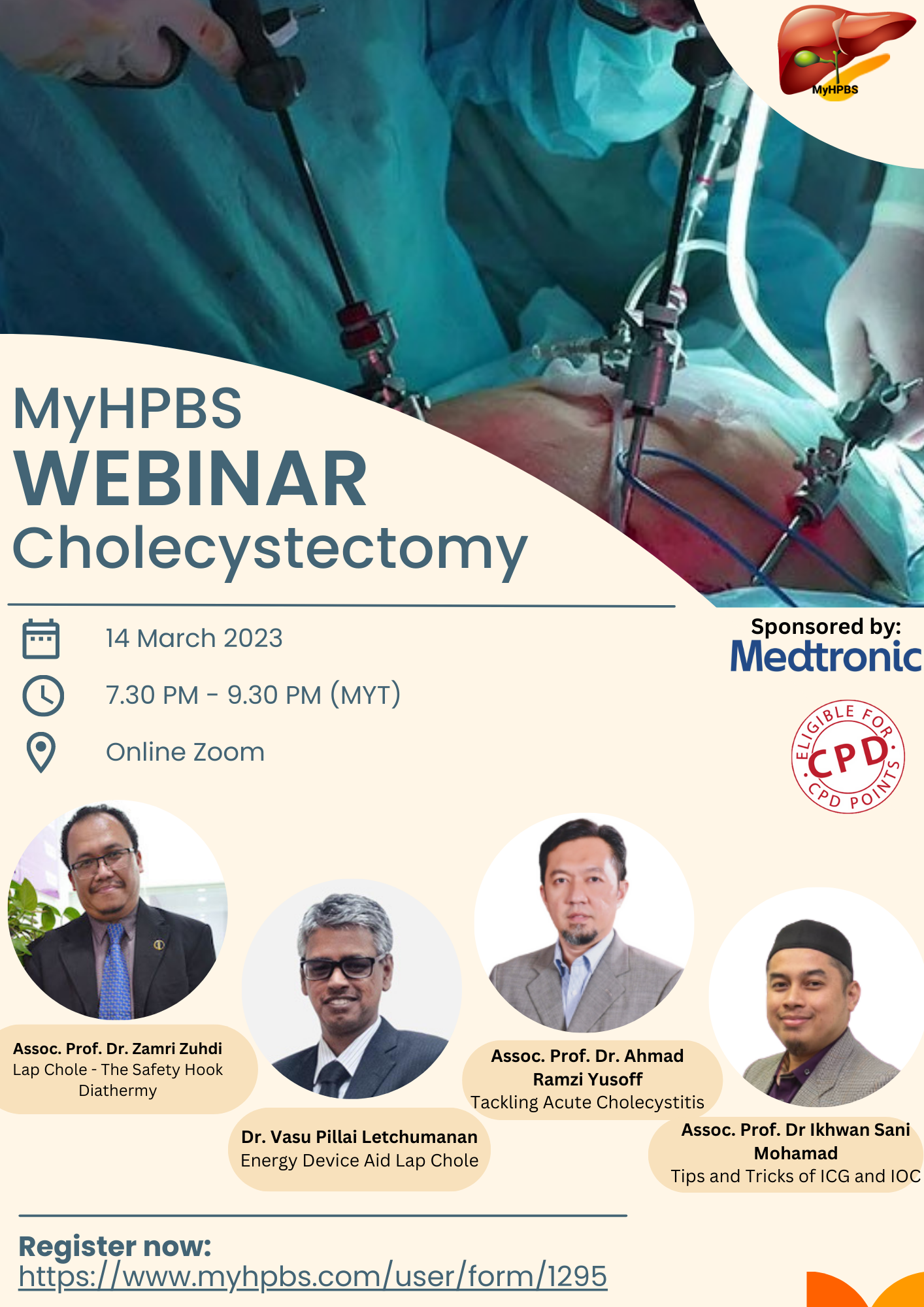 MyHPBS

MyHPBS
WEBINAR
Cholecystectomy

14 March 2023

7.30 PM - 9.30 PM (MYT)

Online Zoom

Sponsored by:
Medtronic

ELIGIBLE FOR
CPD
CPD POINTS

Assoc. Prof. Dr. Zamri Zuhdi
Lap Chole - The Safety Hook Diathermy

Dr. Vasu Pillai Letchumanan
Energy Device Aid Lap Chole

Assoc. Prof. Dr. Ahmad Ramzi Yusoff
Tackling Acute Cholecystitis

Assoc. Prof. Dr Ikhwan Sani Mohamad
Tips and Tricks of ICG and IOC

Register now:
https://www.myhpbs.com/user/form/1295